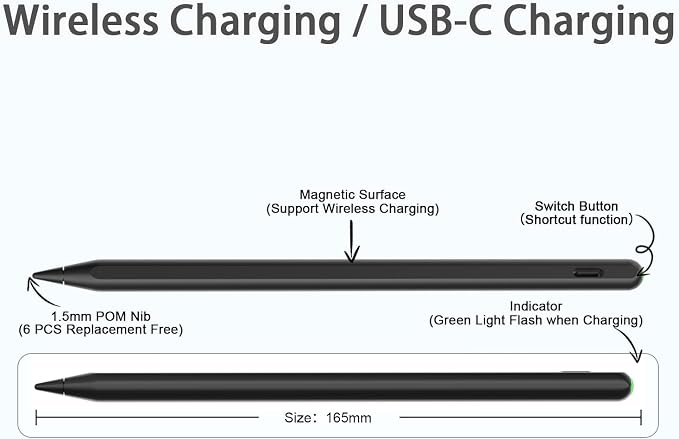 Wireless Charging / USB-C Charging

Magnetic Surface
(Support Wireless Charging)

Switch Button
(Shortcut function)

1.5mm POM Nib
(6 PCS Replacement Free)

Indicator
(Green Light Flash when Charging)

Size: 165mm